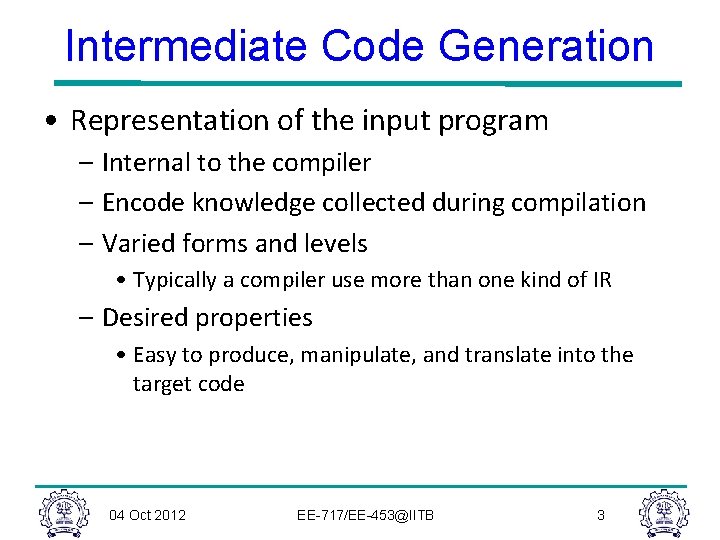 Intermediate Code Generation

• Representation of the input program
– Internal to the compiler
– Encode knowledge collected during compilation
– Varied forms and levels
• Typically a compiler use more than one kind of IR
– Desired properties
• Easy to produce, manipulate, and translate into the target code

04 Oct 2012 EE-717/EE-453@IITB 3